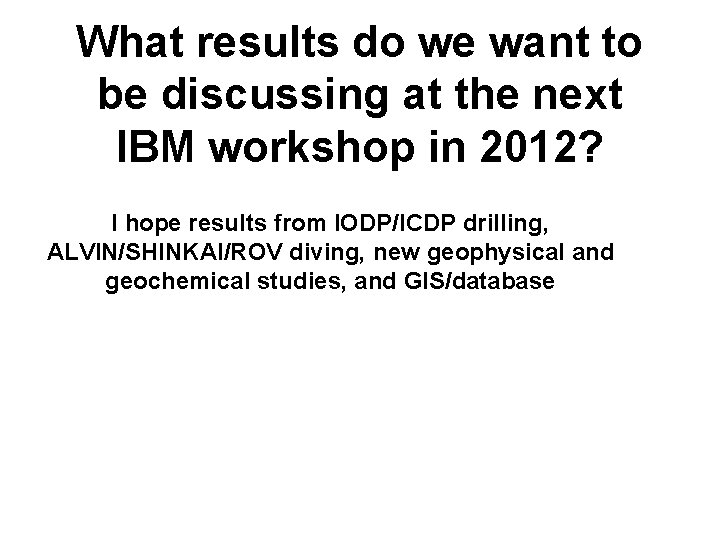 What results do we want to be discussing at the next IBM workshop in 2012?

I hope results from IODP/ICDP drilling, ALVIN/SHINKAI/ROV diving, new geophysical and geochemical studies, and GIS/database